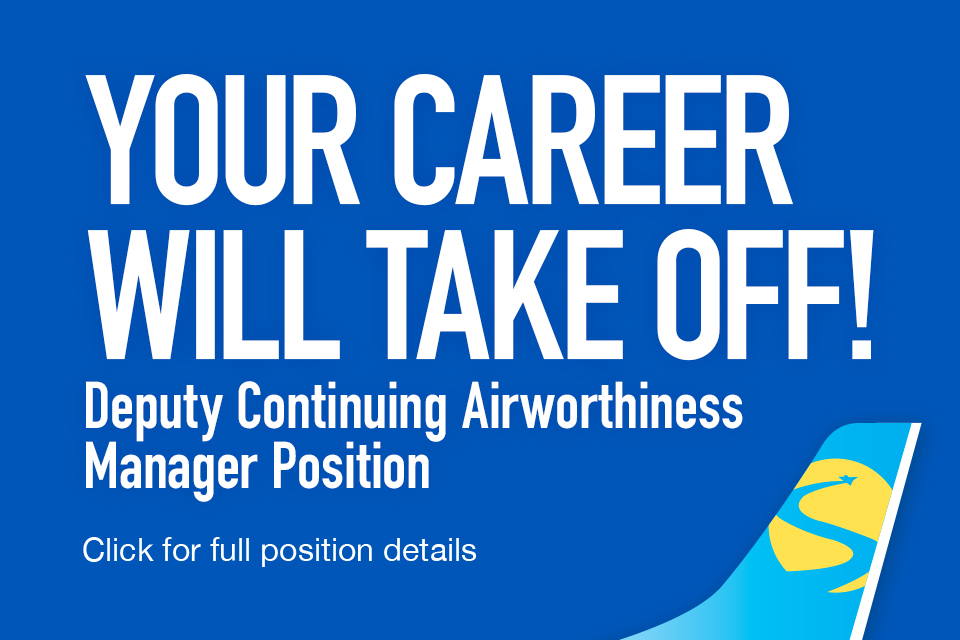 YOUR CAREER WILL TAKE OFF!

Deputy Continuing Airworthiness Manager Position

Click for full position details